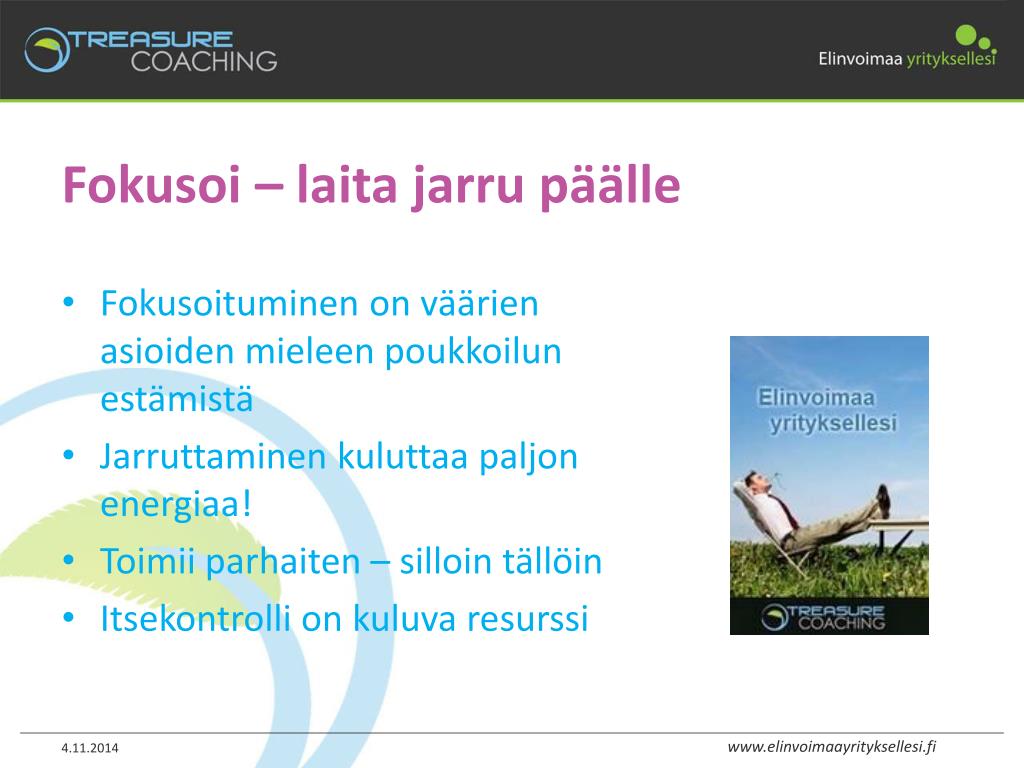 TREASURE COACHING

Elinvoimaa yrityksellesi

Fokusoi – laita jarru päälle

• Fokusoituminen on väärien asioiden mieleen poukkoilun estämistä
• Jarruttaminen kuluttaa paljon energiaa!
• Toimii parhaiten – silloin tällöin
• Itsekontrolli on kuluva resurssi

Elinvoimaa yrityksellesi

TREASURE COACHING

4.11.2014

www.elinvoimaayrityksellesi.fi